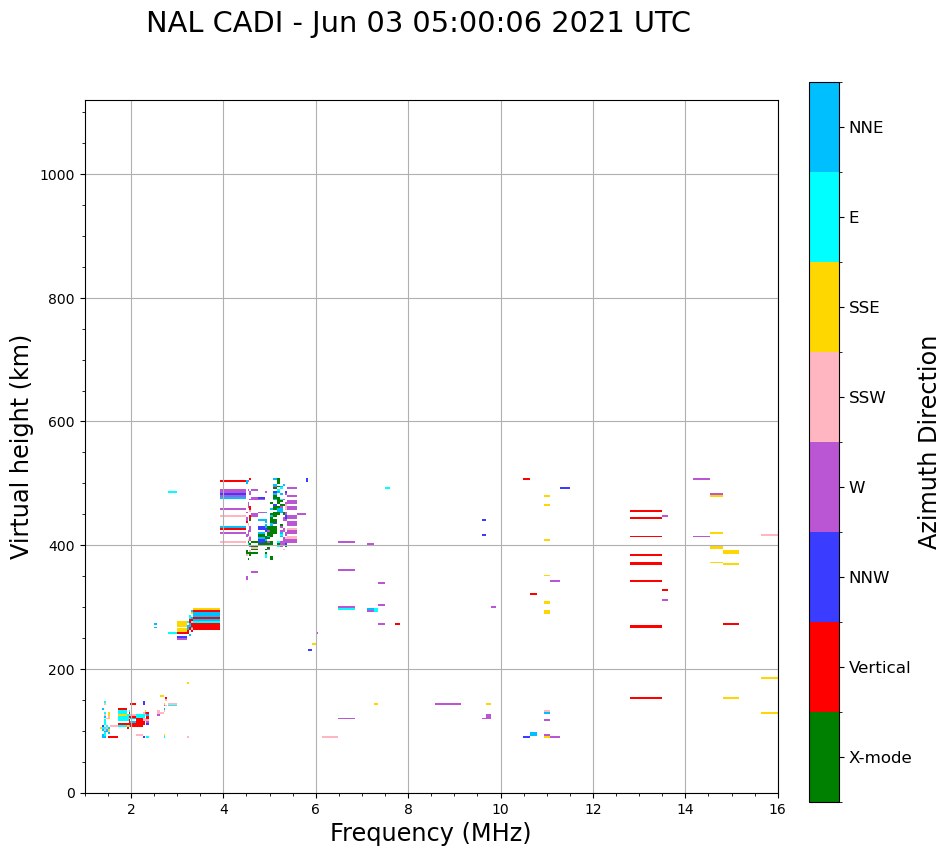 NAL CADI - Jun 03 05:00:06 2021 UTC

Virtual height (km)

1000
800
600
400
200
0

2
4
6
8
10
12
14
16

Frequency (MHz)

NNE
E
SSE
SSW
W
NNW
Vertical
X-mode

Azimuth Direction